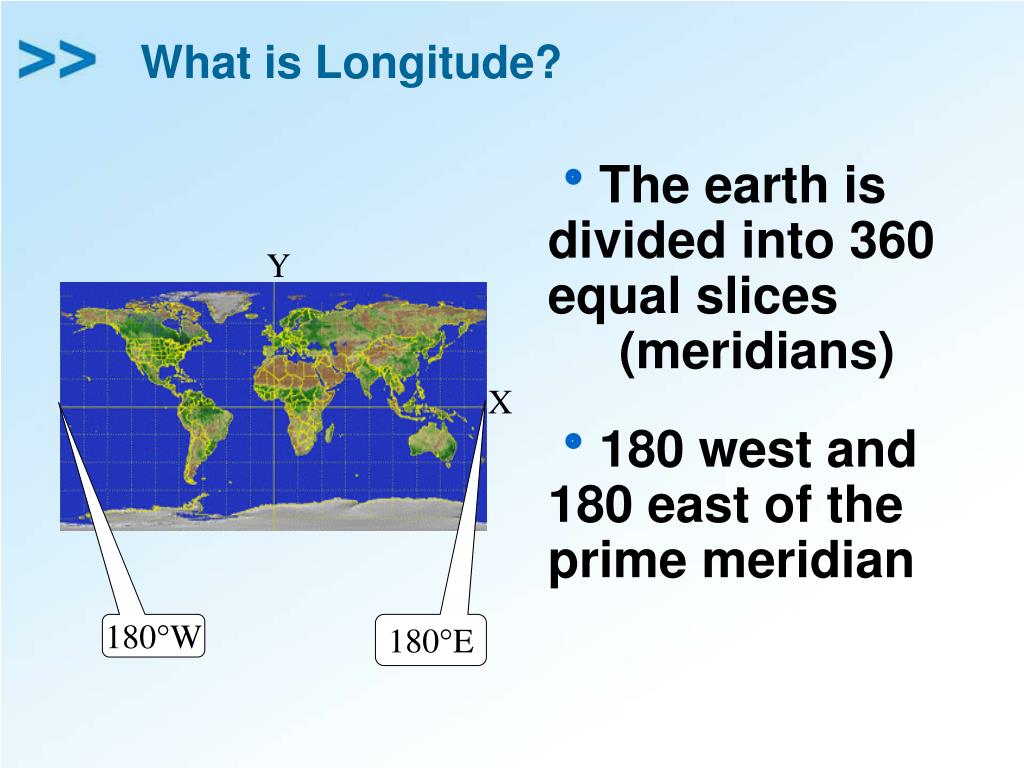 >> What is Longitude?

Y

X

180°W

180°E

• The earth is divided into 360 equal slices (meridians)

• 180 west and 180 east of the prime meridian